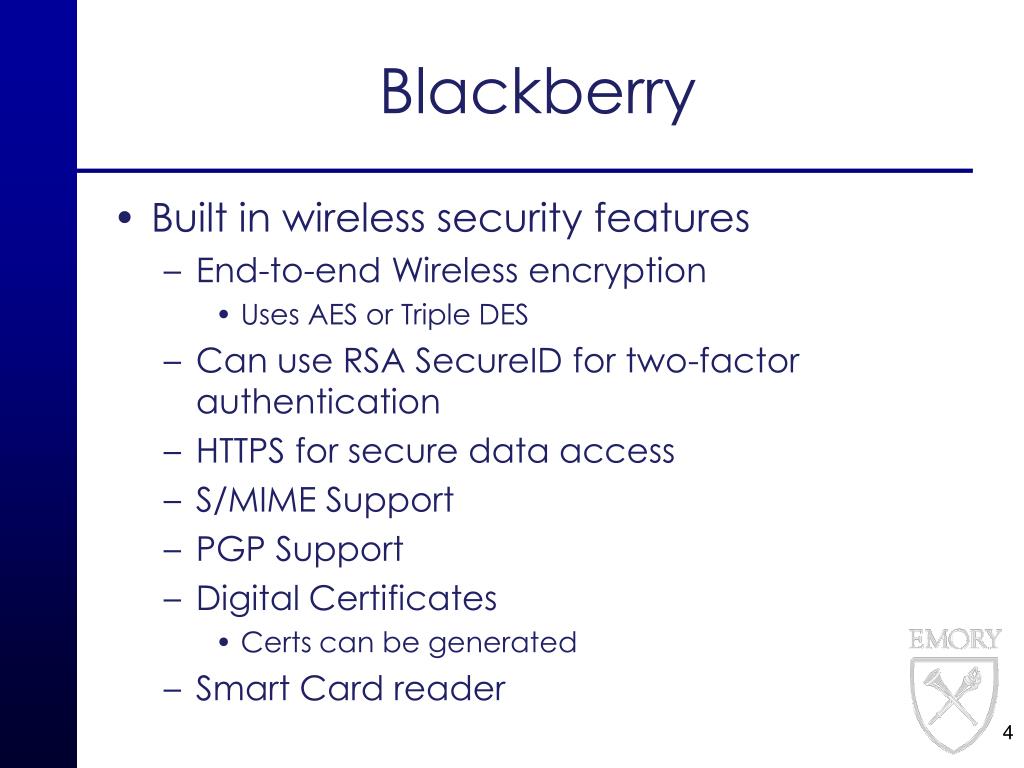 Blackberry

• Built in wireless security features
  – End-to-end Wireless encryption
    • Uses AES or Triple DES
  – Can use RSA SecureID for two-factor authentication
  – HTTPS for secure data access
  – S/MIME Support
  – PGP Support
  – Digital Certificates
    • Certs can be generated
  – Smart Card reader

EMORY

4